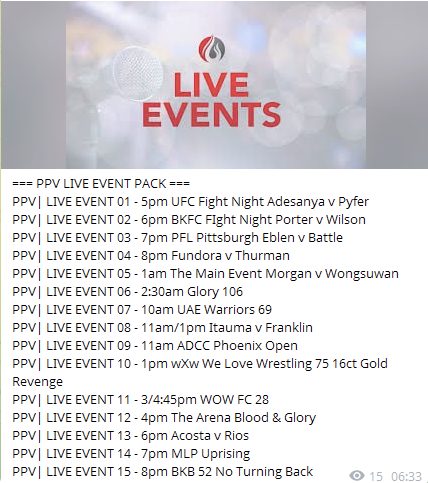 LIVE EVENTS

=== PPV LIVE EVENT PACK ===
PPV| LIVE EVENT 01 - 5pm UFC Fight Night Adesanya v Pyfer
PPV| LIVE EVENT 02 - 6pm BKFC FIght Night Porter v Wilson
PPV| LIVE EVENT 03 - 7pm PFL Pittsburgh Eblen v Battle
PPV| LIVE EVENT 04 - 8pm Fundora v Thurman
PPV| LIVE EVENT 05 - 1am The Main Event Morgan v Wongsuwan
PPV| LIVE EVENT 06 - 2:30am Glory 106
PPV| LIVE EVENT 07 - 10am UAE Warriors 69
PPV| LIVE EVENT 08 - 11am/1pm Itauma v Franklin
PPV| LIVE EVENT 09 - 11am ADCC Phoenix Open
PPV| LIVE EVENT 10 - 1pm wXw We Love Wrestling 75 16ct Gold Revenge
PPV| LIVE EVENT 11 - 3/4:45pm WOW FC 28
PPV| LIVE EVENT 12 - 4pm The Arena Blood & Glory
PPV| LIVE EVENT 13 - 6pm Acosta v Rios
PPV| LIVE EVENT 14 - 7pm MLP Uprising
PPV| LIVE EVENT 15 - 8pm BKB 52 No Turning Back
15 06:33